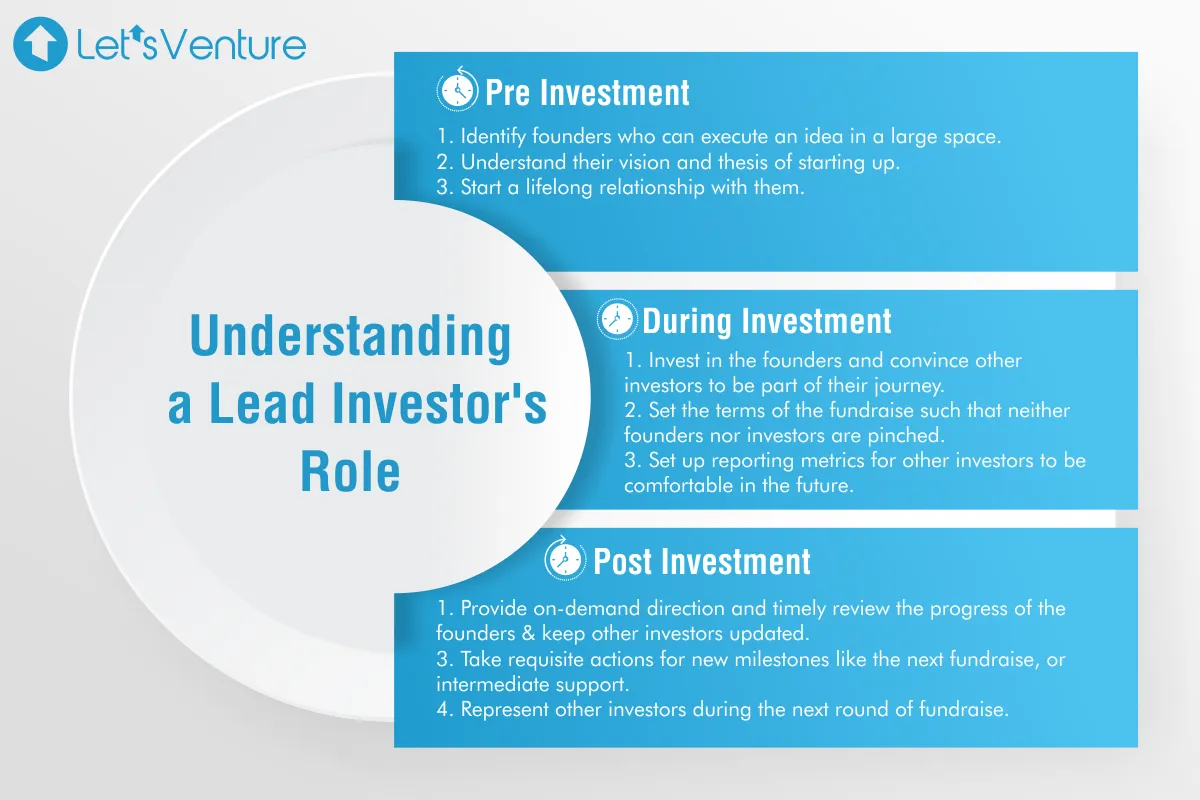 Let'sVenture

Understanding a Lead Investor's Role

Pre Investment

1. Identify founders who can execute an idea in a large space.
2. Understand their vision and thesis of starting up.
3. Start a lifelong relationship with them.

During Investment

1. Invest in the founders and convince other investors to be part of their journey.
2. Set the terms of the fundraise such that neither founders nor investors are pinched.
3. Set up reporting metrics for other investors to be comfortable in the future.

Post Investment

1. Provide on-demand direction and timely review the progress of the founders & keep other investors updated.
3. Take requisite actions for new milestones like the next fundraise, or intermediate support.
4. Represent other investors during the next round of fundraise.